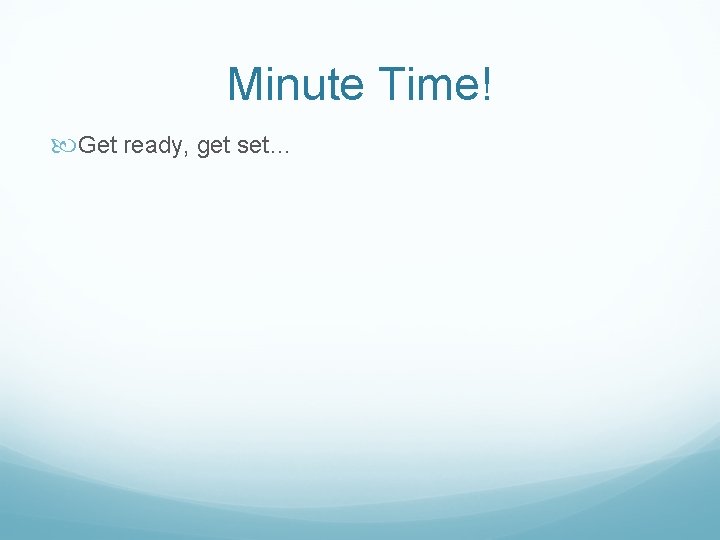 Minute Time!

Get ready, get set…